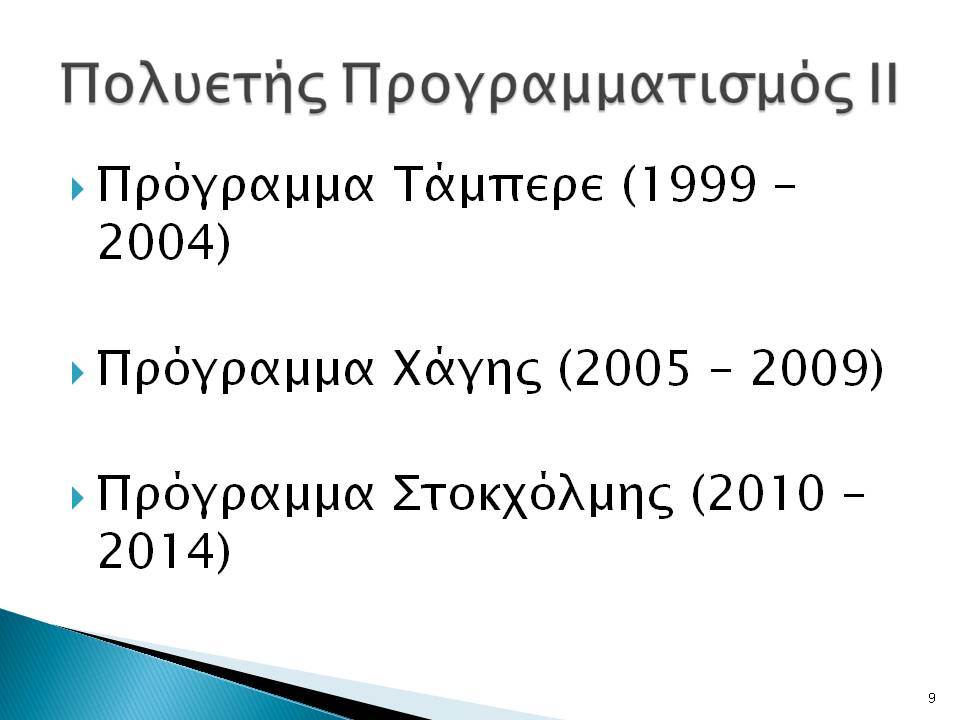 Πολυετής Προγραμματισμός ΙΙ

Πρόγραμμα Τάμπερε (1999 – 2004)

Πρόγραμμα Χάγης (2005 – 2009)

Πρόγραμμα Στοκχόλμης (2010 – 2014)

9